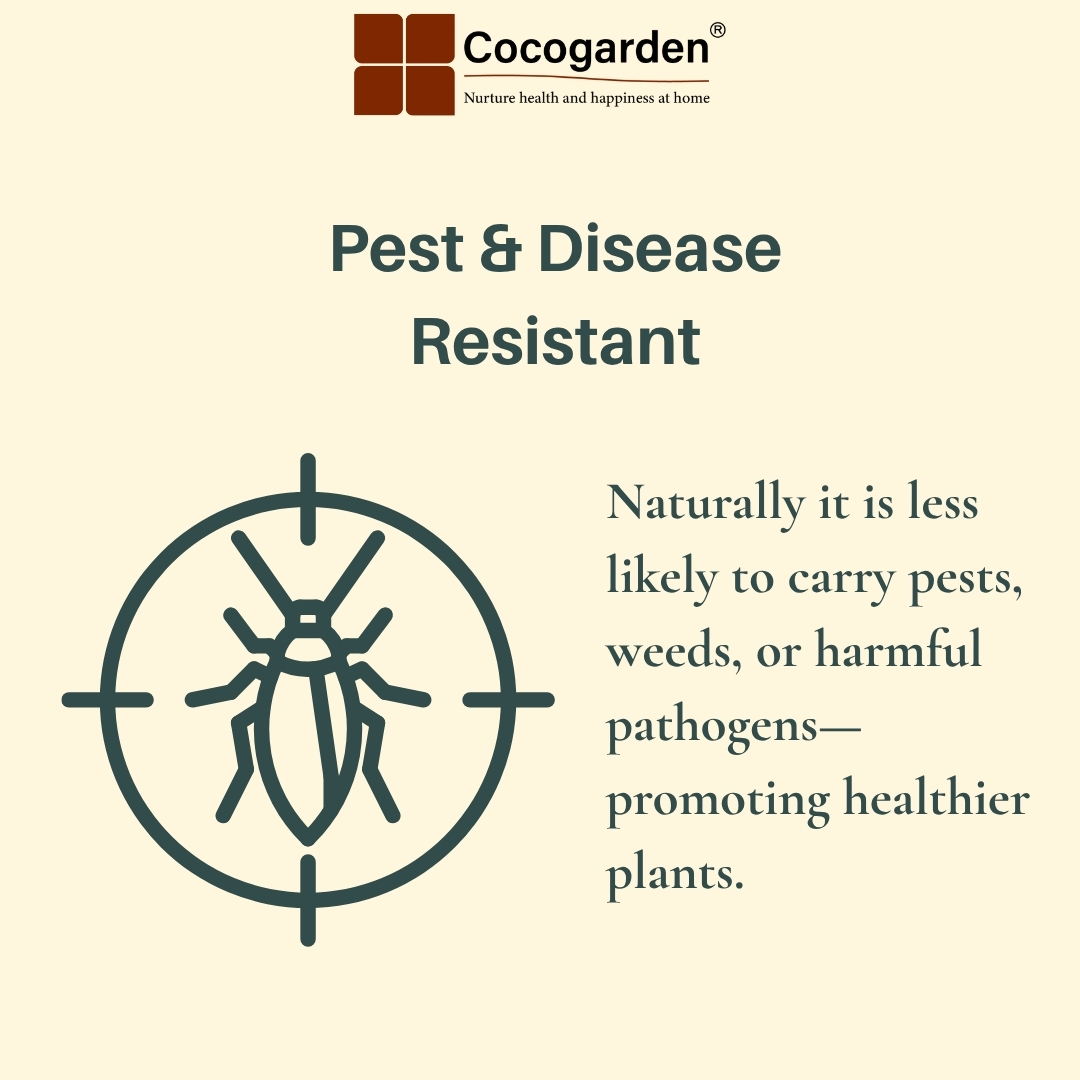 Cocogarden®
Nurture health and happiness at home

Pest & Disease Resistant

Naturally it is less likely to carry pests, weeds, or harmful pathogens—promoting healthier plants.